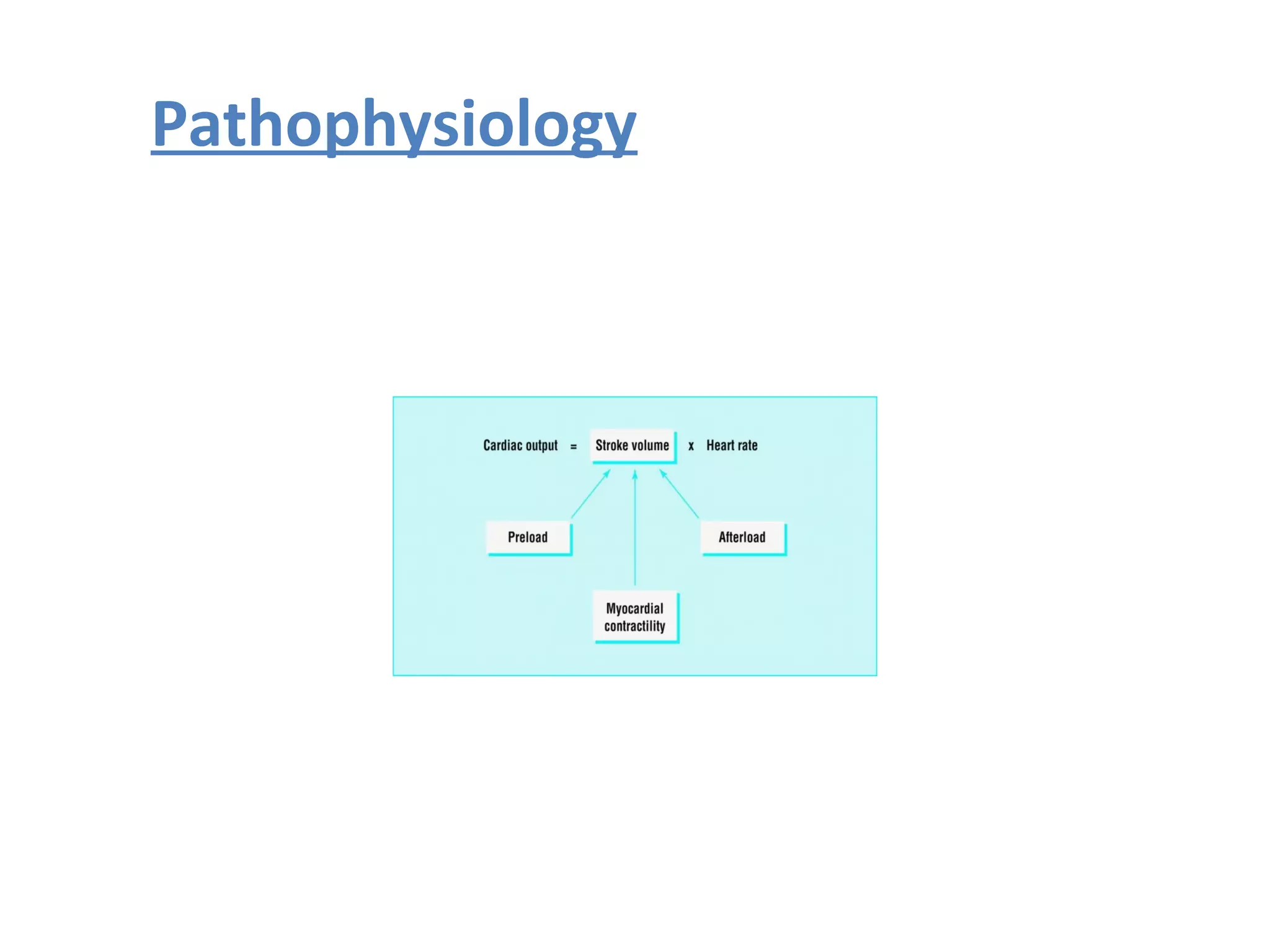 Pathophysiology

Cardiac output = Stroke volume x Heart rate

Preload

Afterload

Myocardial contractility